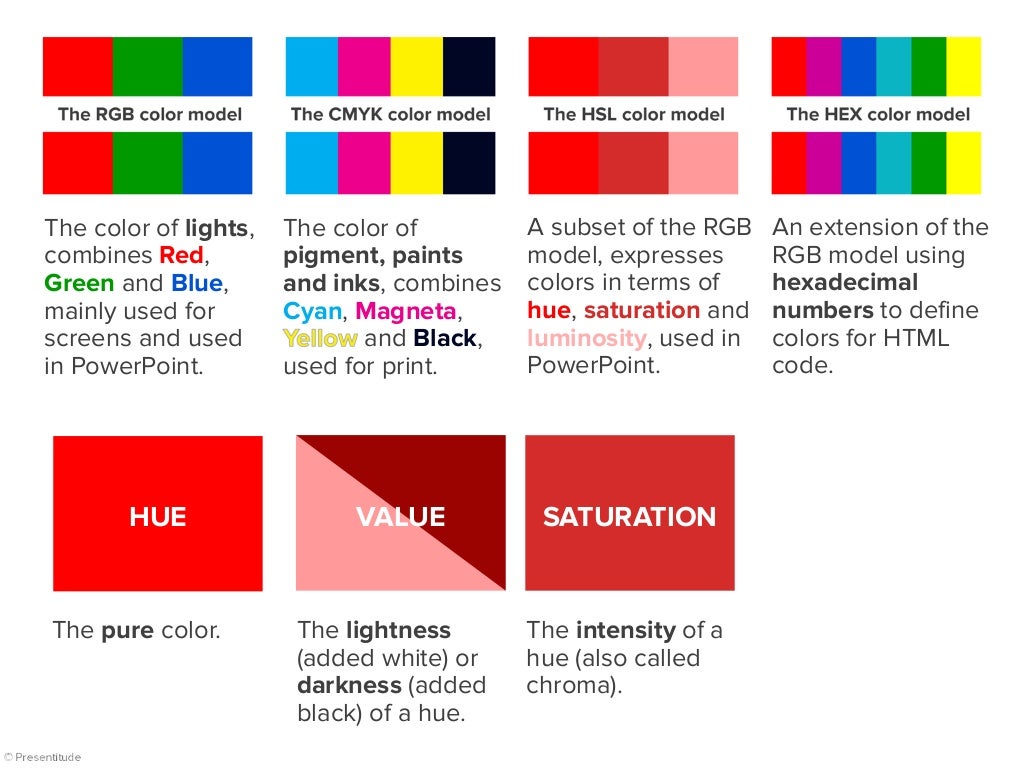 The RGB color model

The color of lights, combines Red, Green and Blue, mainly used for screens and used in PowerPoint.

The CMYK color model

The color of pigment, paints and inks, combines Cyan, Magneta, Yellow and Black, used for print.

The HSL color model

A subset of the RGB model, expresses colors in terms of hue, saturation and luminosity, used in PowerPoint.

The HEX color model

An extension of the RGB model using hexadecimal numbers to define colors for HTML code.

HUE

The pure color.

VALUE

The lightness (added white) or darkness (added black) of a hue.

SATURATION

The intensity of a hue (also called chroma).

© Presentitude